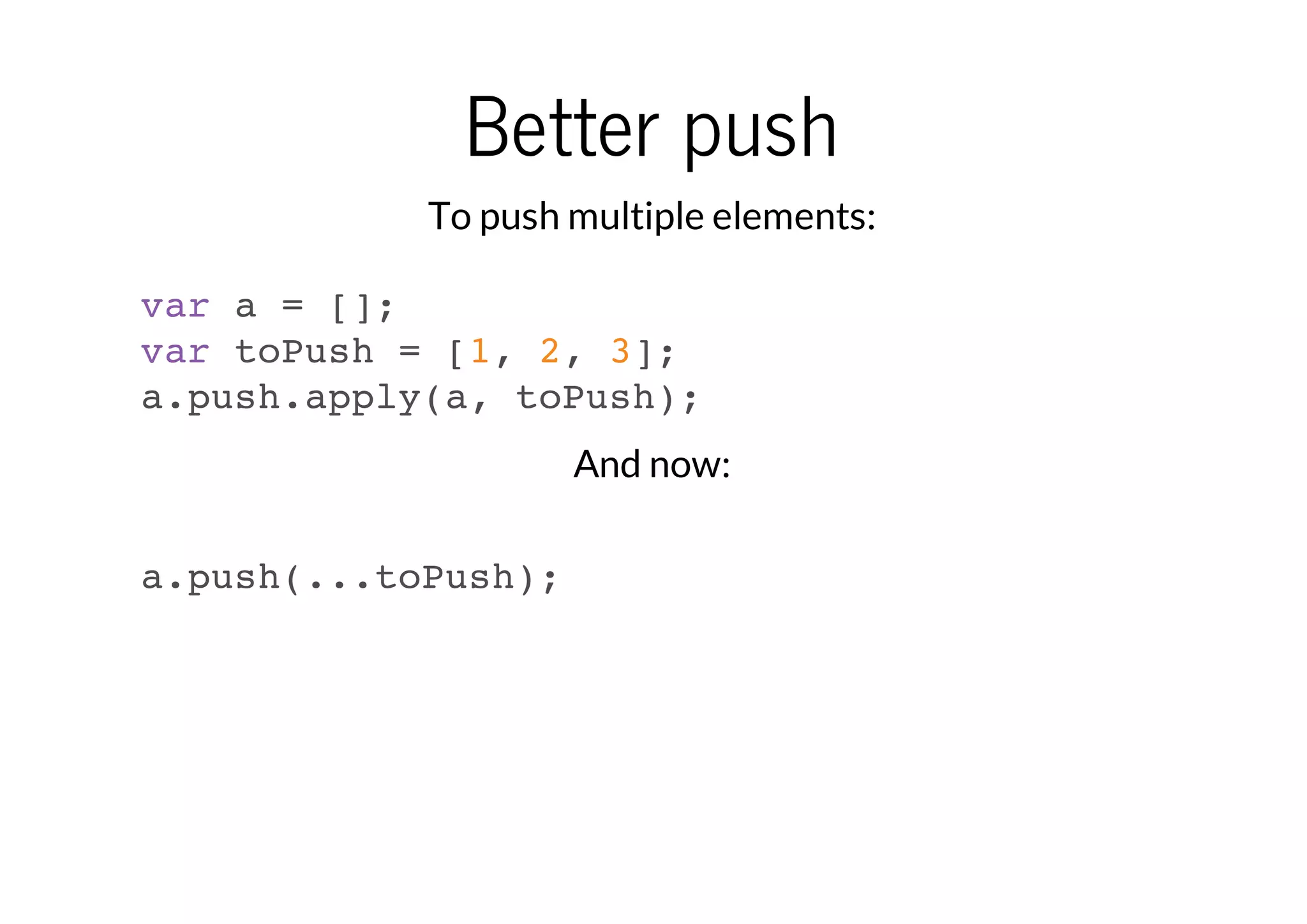 Better push

To push multiple elements:

var a = [];
var toPush = [1, 2, 3];
a.push.apply(a, toPush);

And now:

a.push(...toPush);